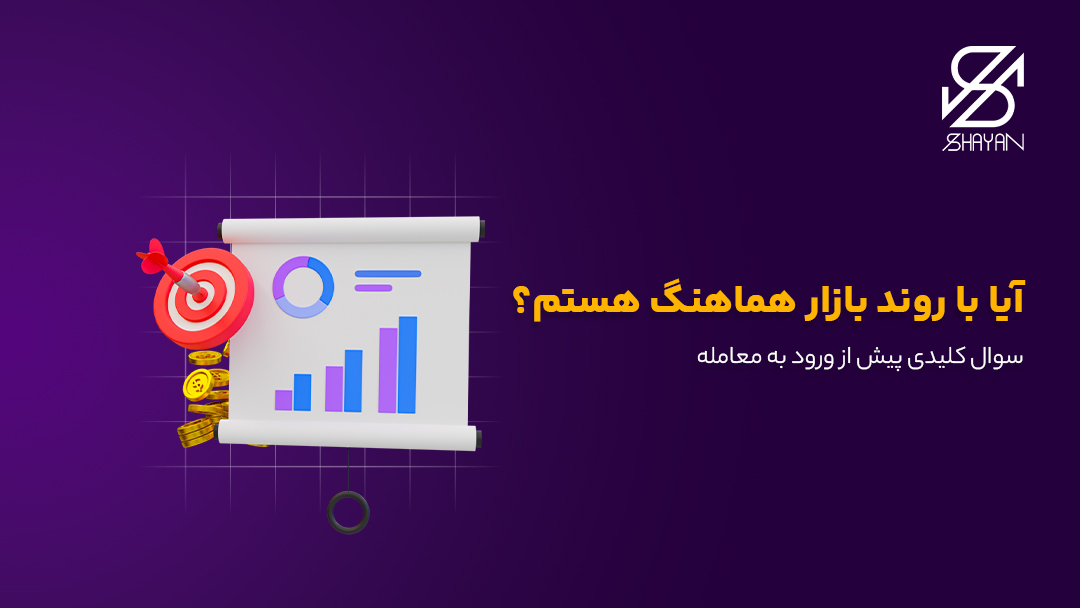 SHAYAN

آیا با روند بازار هماهنگ هستم؟

سوال کلیدی پیش از ورود به معامله